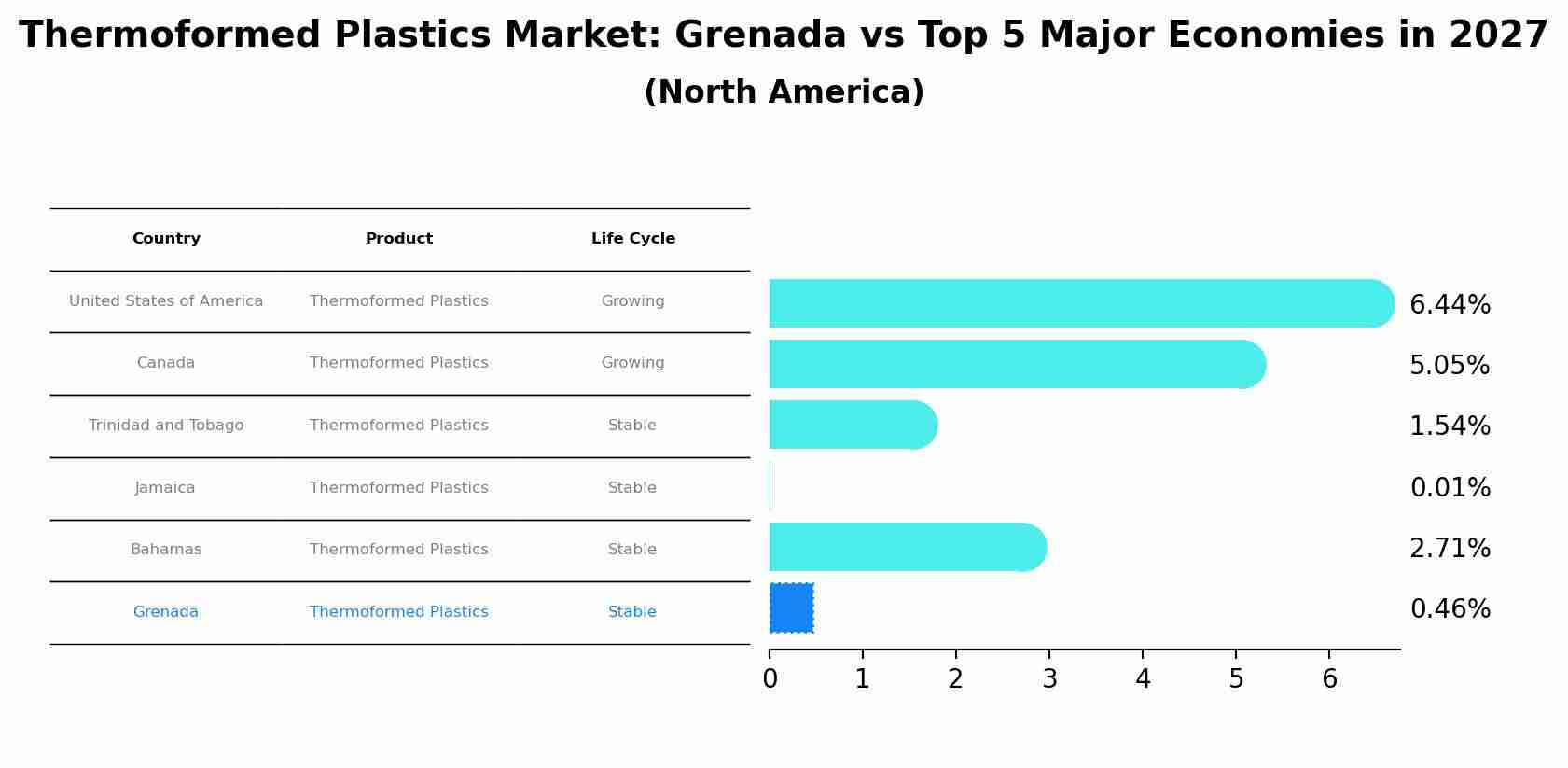 Thermoformed Plastics Market: Grenada vs Top 5 Major Economies in 2027
(North America)

| Country | Product | Life Cycle |
|---|---|---|
| United States of America | Thermoformed Plastics | Growing |
| Canada | Thermoformed Plastics | Growing |
| Trinidad and Tobago | Thermoformed Plastics | Stable |
| Jamaica | Thermoformed Plastics | Stable |
| Bahamas | Thermoformed Plastics | Stable |
| Grenada | Thermoformed Plastics | Stable |

6.44%
5.05%
1.54%
0.01%
2.71%
0.46%

0 1 2 3 4 5 6